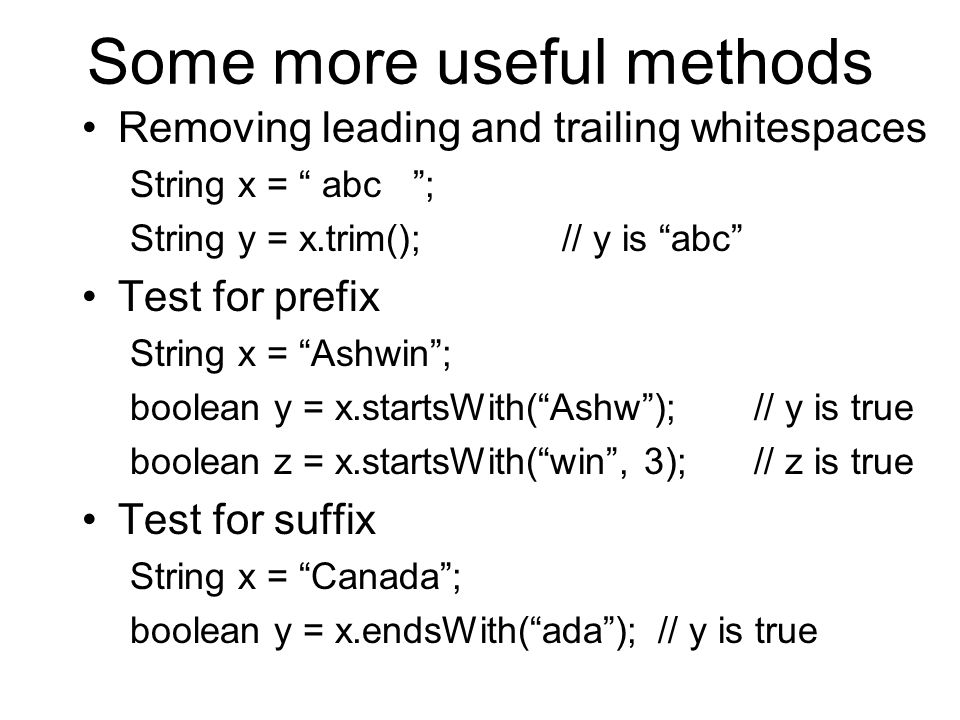 Some more useful methods

• Removing leading and trailing whitespaces

String x = “ abc   ”;

String y = x.trim();   // y is “abc”

• Test for prefix

String x = “Ashwin”;

boolean y = x.startsWith(“Ashw”);   // y is true

boolean z = x.startsWith(“win”, 3);   // z is true

• Test for suffix

String x = “Canada”;

boolean y = x.endsWith(“ada”);  // y is true